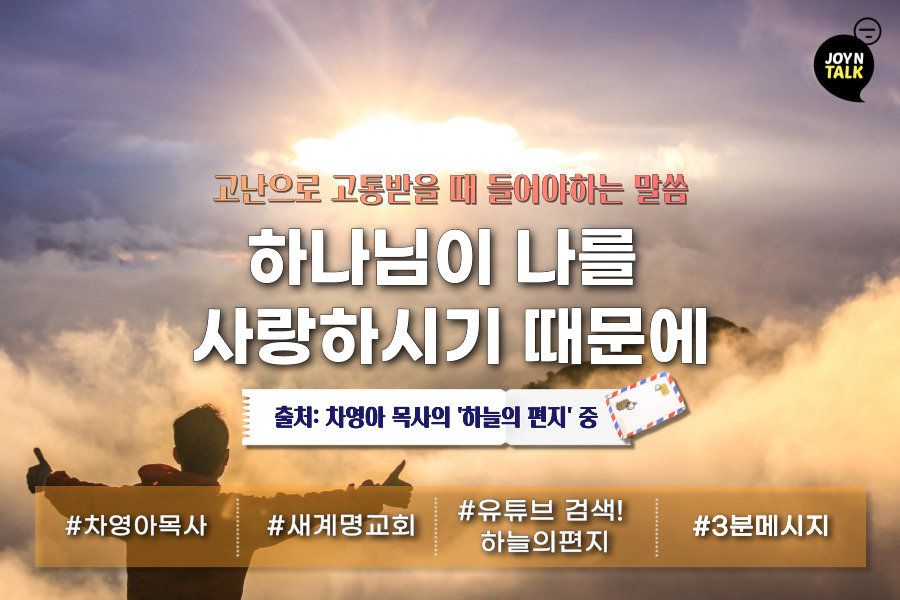 JOY N TALK

고난으로 고통받을 때 들어야하는 말씀

하나님이 나를 사랑하시기 때문에

출처: 차영아 목사의 '하늘의 편지' 중

#차영아목사

#새계명교회

#유튜브 검색! 하늘의편지

#3분메시지